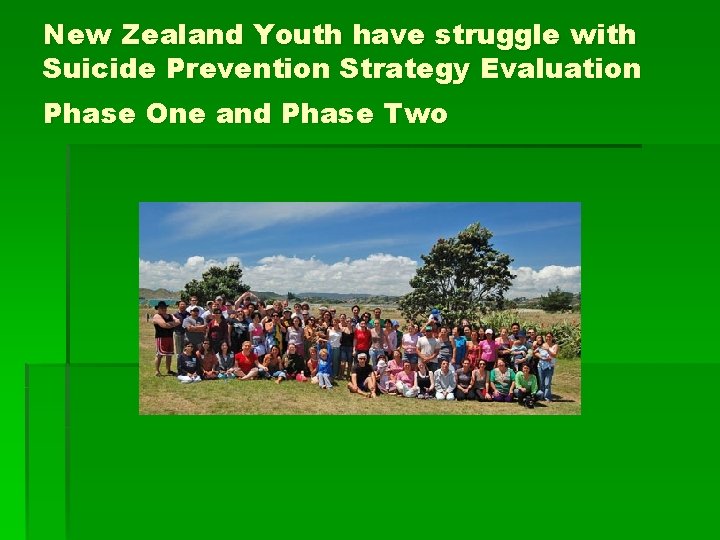 New Zealand Youth have struggle with Suicide Prevention Strategy Evaluation

Phase One and Phase Two